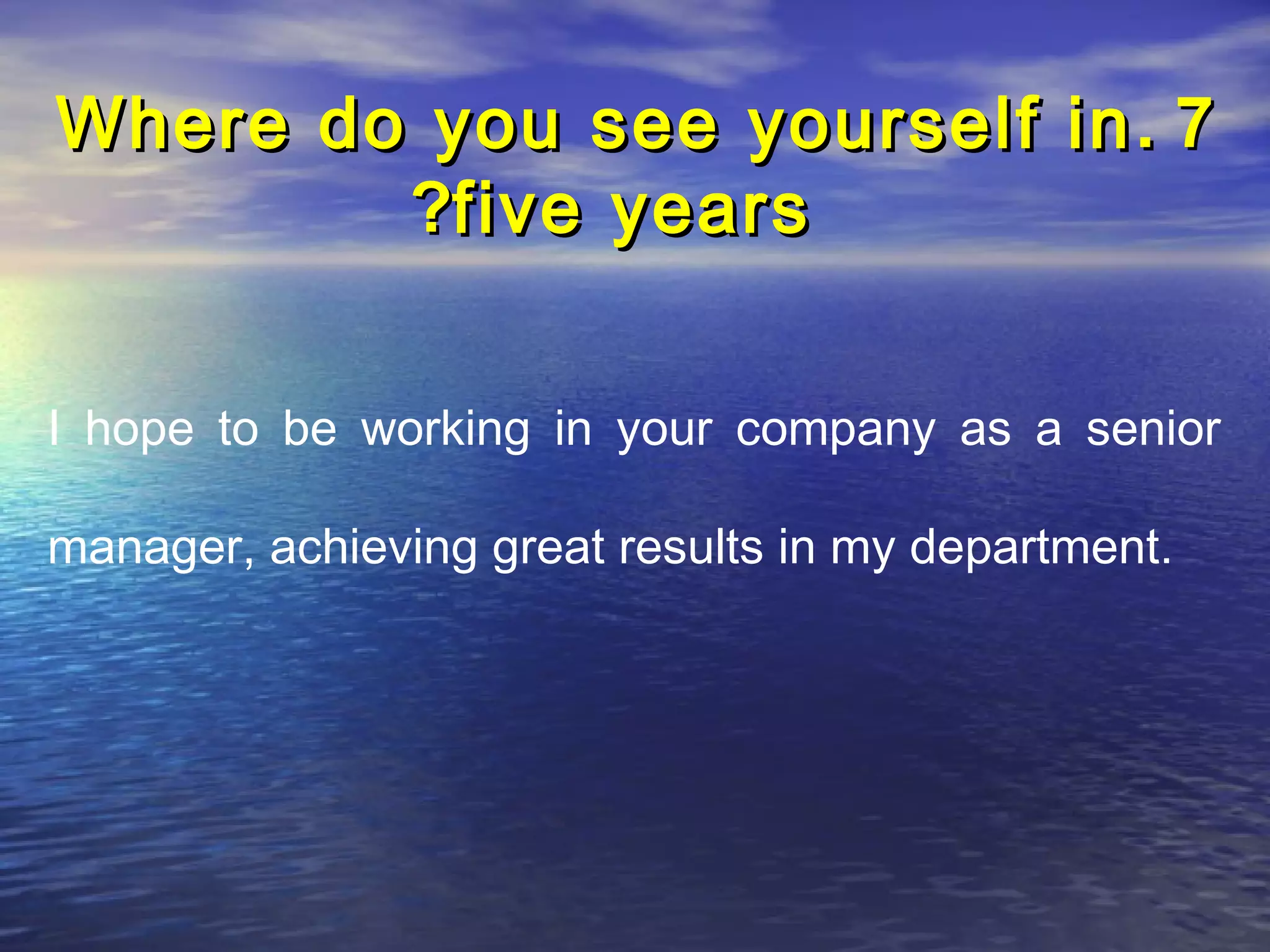 Where do you see yourself in. 7
?five years

I hope to be working in your company as a senior manager, achieving great results in my department.